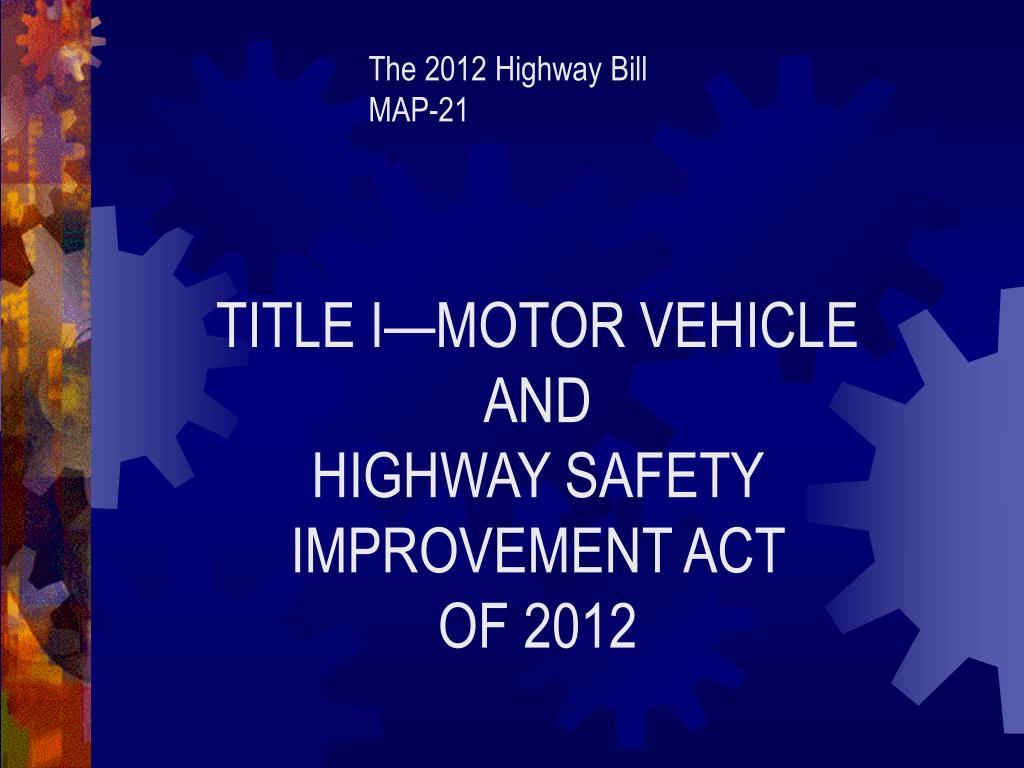 The 2012 Highway Bill
MAP-21

TITLE I—MOTOR VEHICLE AND HIGHWAY SAFETY IMPROVEMENT ACT OF 2012